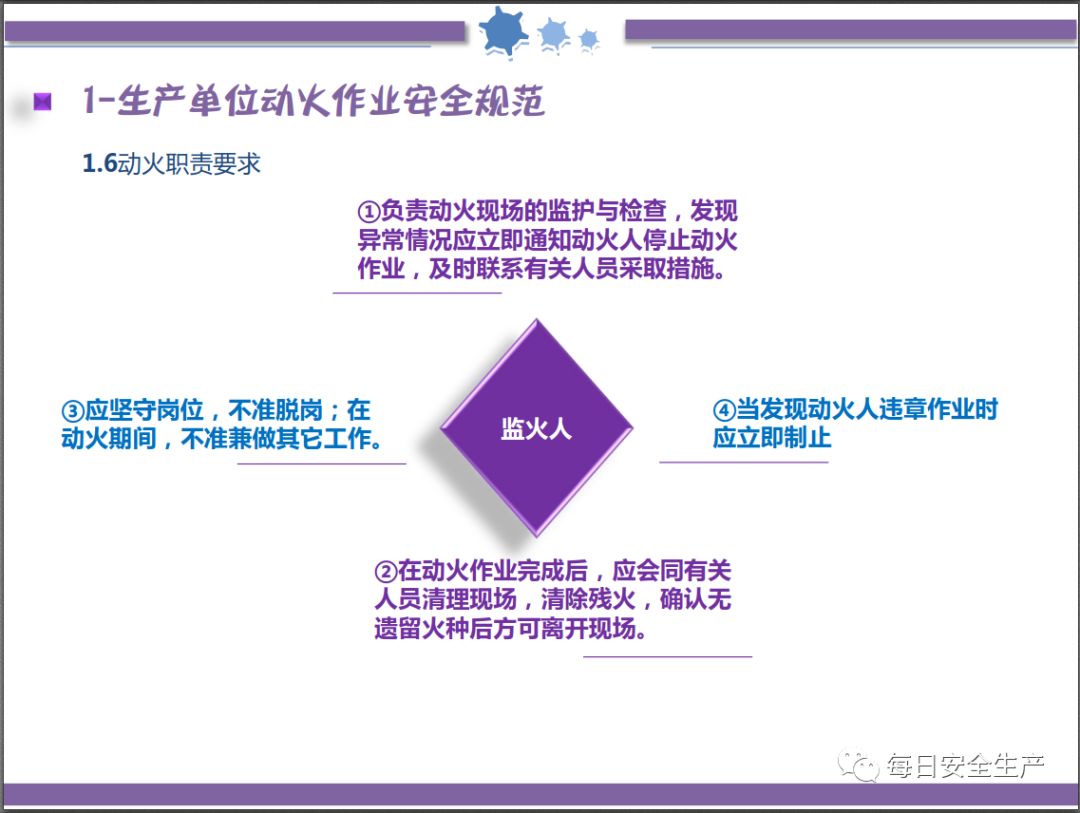 1-生产单位动火作业安全规范

1.6动火职责要求

①负责动火现场的监护与检查，发现异常情况应立即通知动火人停止动火作业，及时联系有关人员采取措施。

③应坚守岗位，不准脱岗；在动火期间，不准兼做其它工作。

监火人

④当发现动火人违章作业时应立即制止

②在动火作业完成后，应会同有关人员清理现场，清除残火，确认无遗留火种后方可离开现场。

每日安全生产